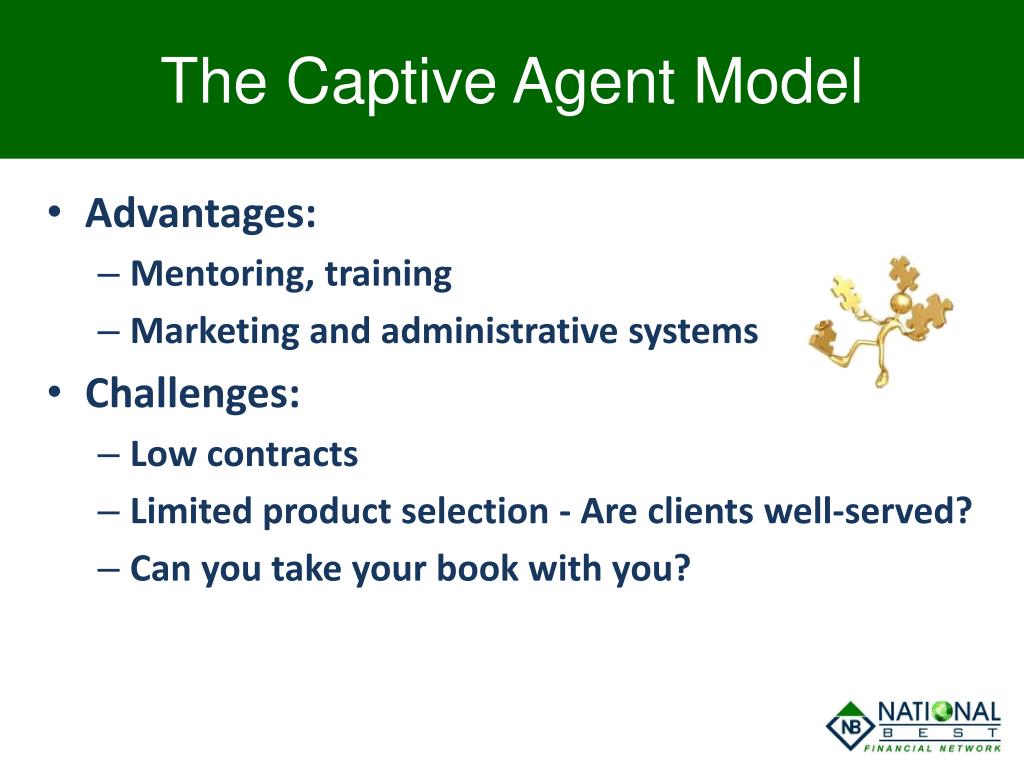 The Captive Agent Model

• Advantages:
– Mentoring, training
– Marketing and administrative systems
• Challenges:
– Low contracts
– Limited product selection - Are clients well-served?
– Can you take your book with you?

NB NATIONAL BEST FINANCIAL NETWORK